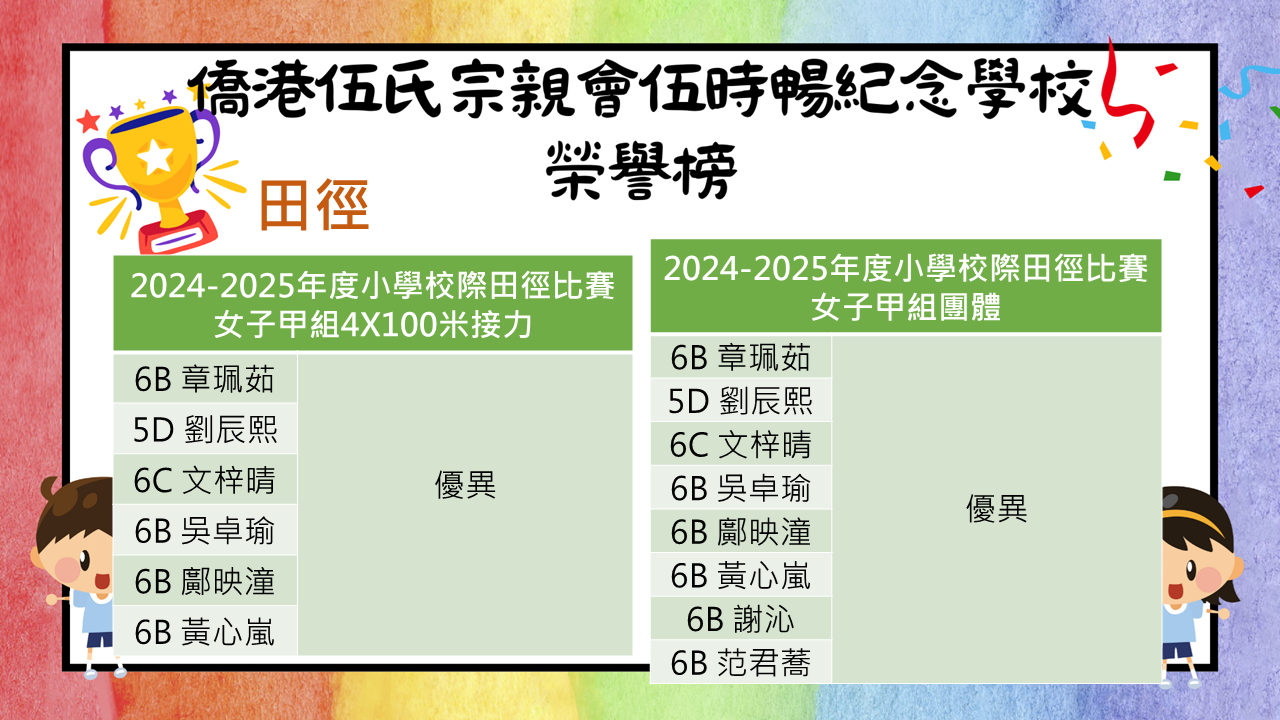 僑港伍氏宗親會伍時暢紀念學校
榮譽榜

田徑

| 2024-2025年度小學校際田徑比賽 女子甲組4X100米接力 | |
|---|---|
| 6B 章珮茹 | 優異 |
| 5D 劉辰熙 | |
| 6C 文梓晴 | |
| 6B 吳卓瑜 | |
| 6B 鄺映潼 | |
| 6B 黃心嵐 | |

| 2024-2025年度小學校際田徑比賽 女子甲組團體 | |
|---|---|
| 6B 章珮茹 | 優異 |
| 5D 劉辰熙 | |
| 6C 文梓晴 | |
| 6B 吳卓瑜 | |
| 6B 鄺映潼 | |
| 6B 黃心嵐 | |
| 6B 謝沁 | |
| 6B 范君蕎 | |